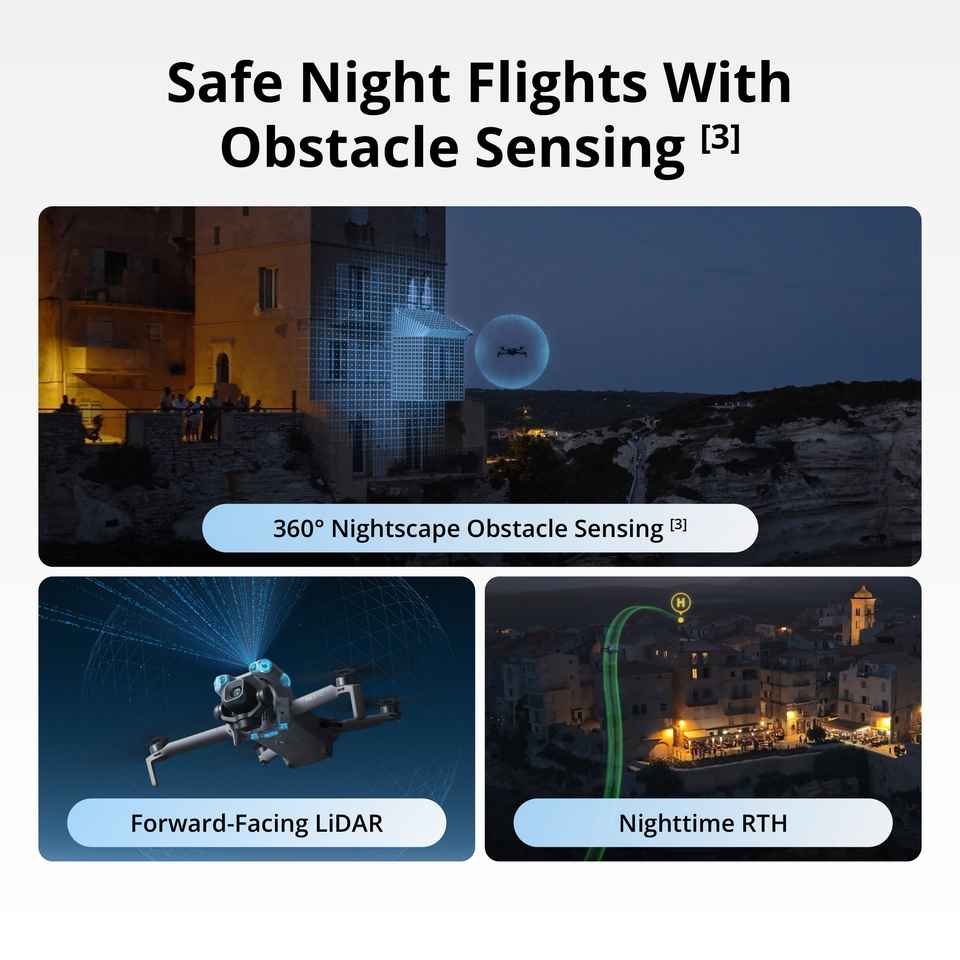 Safe Night Flights With Obstacle Sensing [3]

360° Nightscape Obstacle Sensing [3]

H

Forward-Facing LiDAR

Nighttime RTH